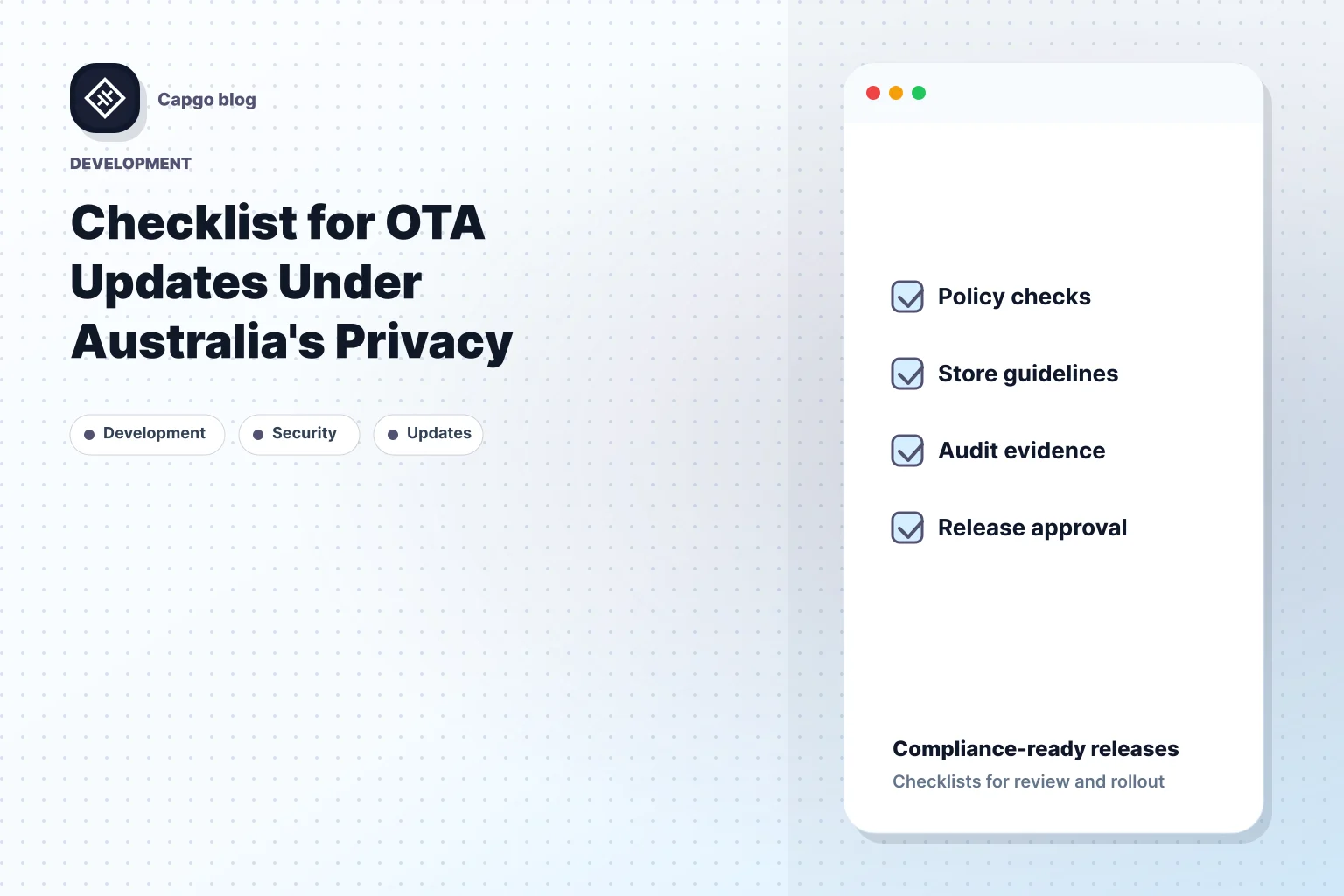 Capgo blog

DEVELOPMENT

Checklist for OTA Updates Under Australia's Privacy

Development
Security
Updates

Policy checks
Store guidelines
Audit evidence
Release approval

Compliance-ready releases
Checklists for review and rollout